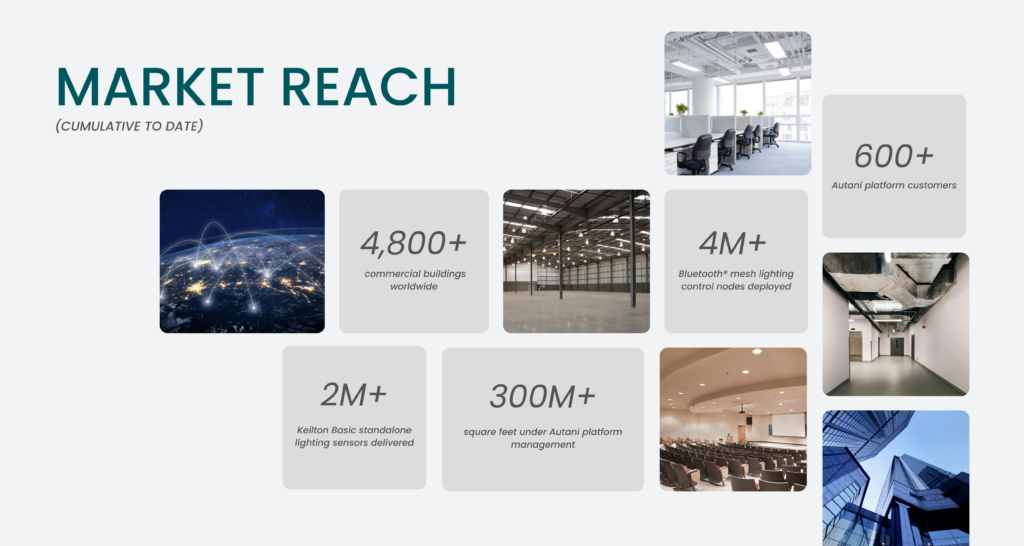 MARKET REACH

(CUMULATIVE TO DATE)

600+

Autani platform customers

4,800+

commercial buildings worldwide

4M+

Bluetooth® mesh lighting control nodes deployed

2M+

Keilton Basic standalone lighting sensors delivered

300M+

square feet under Autani platform management